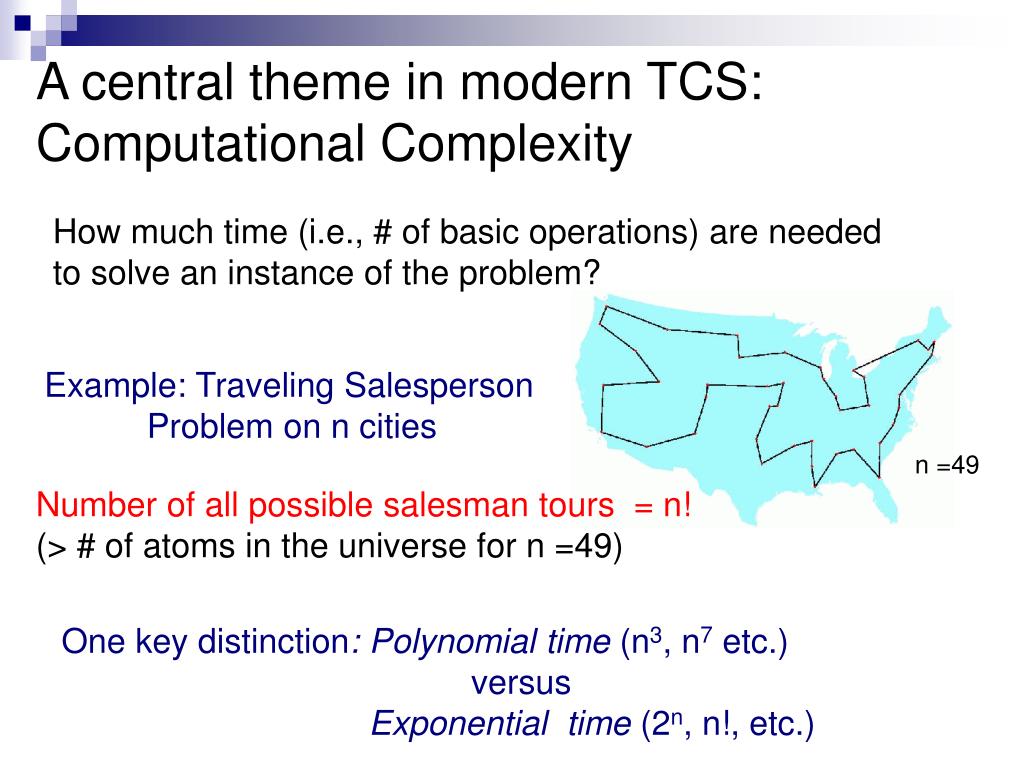 A central theme in modern TCS: Computational Complexity

How much time (i.e., # of basic operations) are needed to solve an instance of the problem?

Example: Traveling Salesperson Problem on n cities

n =49

Number of all possible salesman tours = n!
(> # of atoms in the universe for n =49)

One key distinction: Polynomial time ($n^3$, $n^7$ etc.)
versus
Exponential time ($2^n$, n!, etc.)